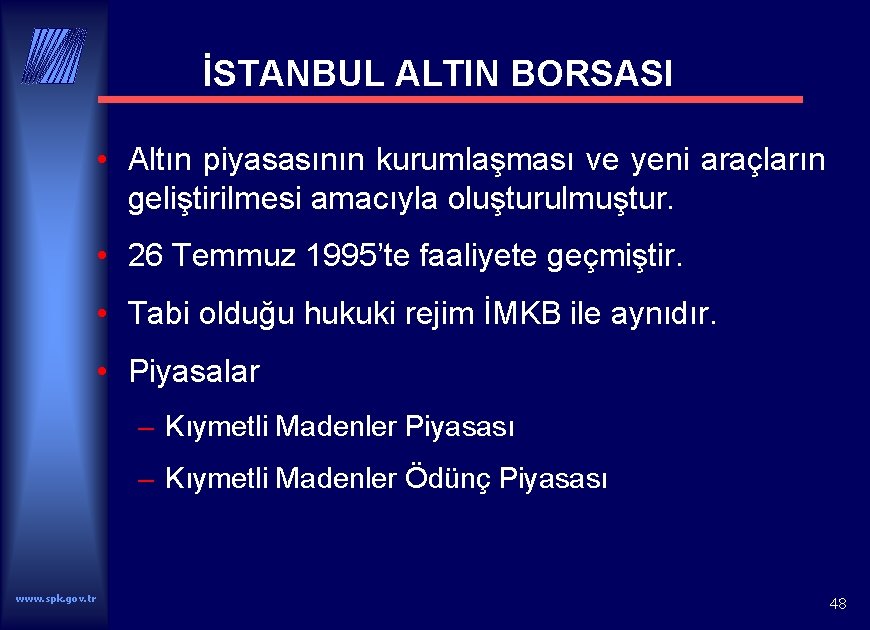 İSTANBUL ALTIN BORSASI

• Altın piyasasının kurumlaşması ve yeni araçların geliştirilmesi amacıyla oluşturulmuştur.

• 26 Temmuz 1995'te faaliyete geçmiştir.

• Tabi olduğu hukuki rejim İMKB ile aynıdır.

• Piyasalar

– Kıymetli Madenler Piyasası

– Kıymetli Madenler Ödünç Piyasası

www.spk.gov.tr

48